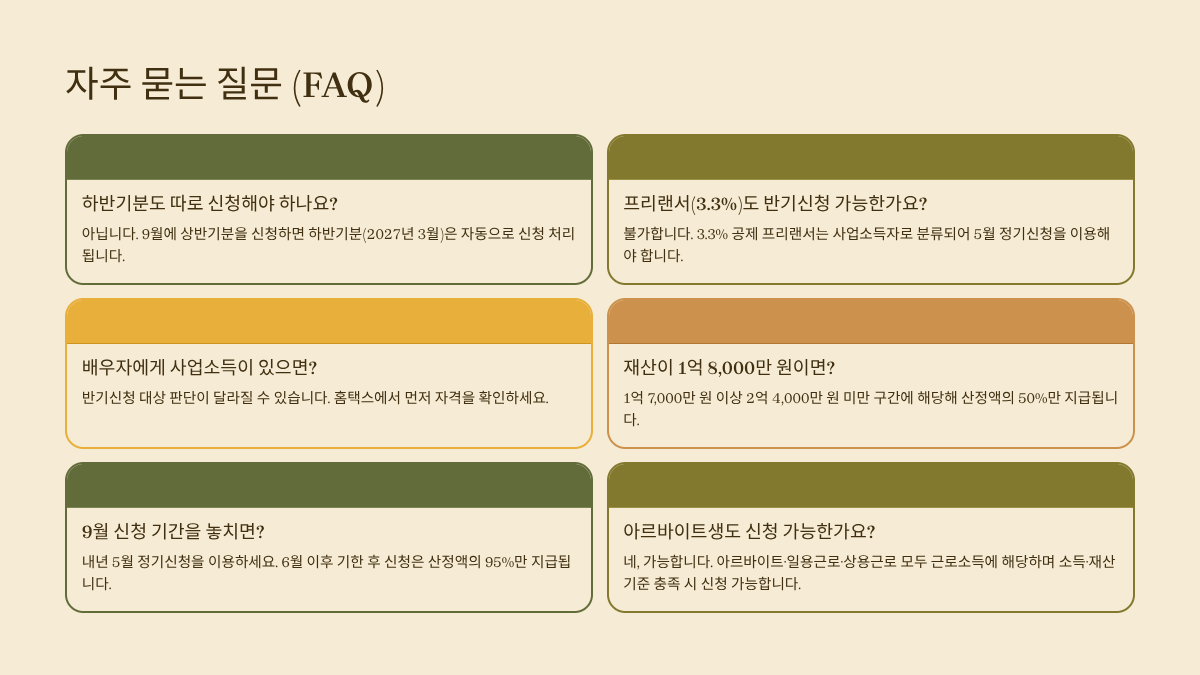 자주 묻는 질문 (FAQ)

하반기분도 따로 신청해야 하나요?

아닙니다. 9월에 상반기분을 신청하면 하반기분(2027년 3월)은 자동으로 신청 처리됩니다.

프리랜서(3.3%)도 반기신청 가능한가요?

불가합니다. 3.3% 공제 프리랜서는 사업소득자로 분류되어 5월 정기신청을 이용해야 합니다.

배우자에게 사업소득이 있으면?

반기신청 대상 판단이 달라질 수 있습니다. 홈택스에서 먼저 자격을 확인하세요.

재산이 1억 8,000만 원이면?

1억 7,000만 원 이상 2억 4,000만 원 미만 구간에 해당해 산정액의 50%만 지급됩니다.

9월 신청 기간을 놓치면?

내년 5월 정기신청을 이용하세요. 6월 이후 기한 후 신청은 산정액의 95%만 지급됩니다.

아르바이트생도 신청 가능한가요?

네, 가능합니다. 아르바이트·일용근로·상용근로 모두 근로소득에 해당하며 소득·재산 기준 충족 시 신청 가능합니다.